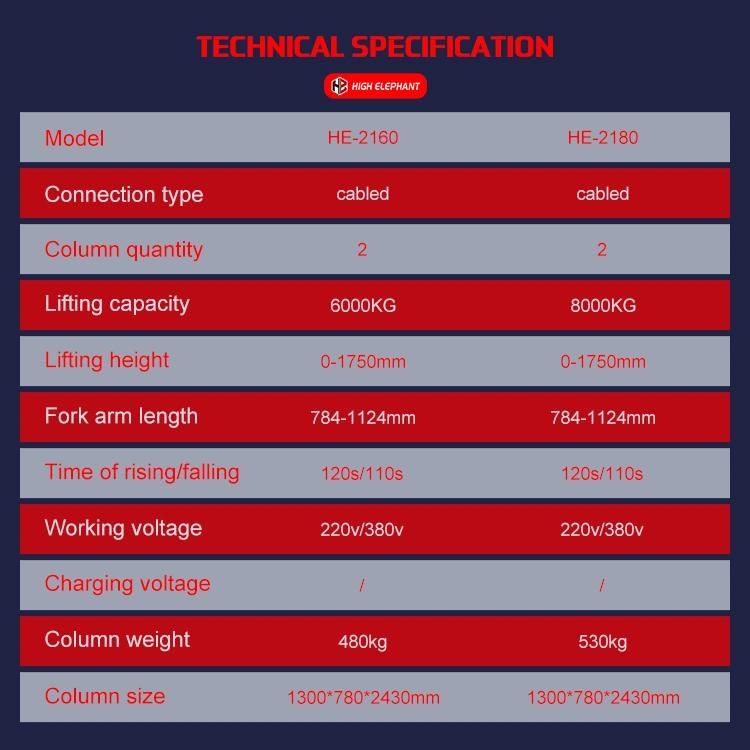 TECHNICAL SPECIFICATION

HIGH ELEPHANT

| Model | HE-2160 | HE-2180 |
|---|---|---|
| Connection type | cabled | cabled |
| Column quantity | 2 | 2 |
| Lifting capacity | 6000KG | 8000KG |
| Lifting height | 0-1750mm | 0-1750mm |
| Fork arm length | 784-1124mm | 784-1124mm |
| Time of rising/falling | 120s/110s | 120s/110s |
| Working voltage | 220v/380v | 220v/380v |
| Charging voltage | / | / |
| Column weight | 480kg | 530kg |
| Column size | 1300\*780\*2430mm | 1300\*780\*2430mm |